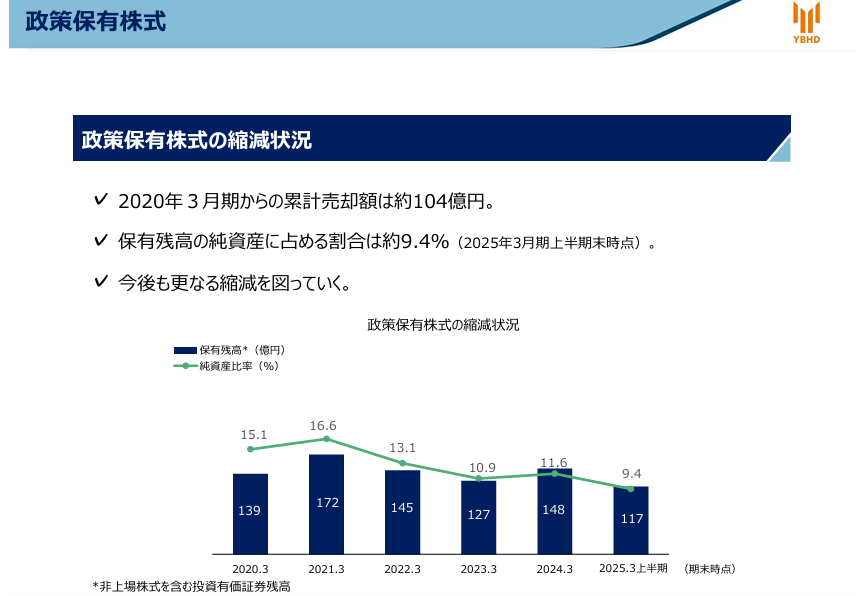 政策保有株式

YBHD

政策保有株式の縮減状況

✓ 2020年３月期からの累計売却額は約104億円。

✓ 保有残高の純資産に占める割合は約9.4%（2025年3月期上半期末時点）。

✓ 今後も更なる縮減を図っていく。

政策保有株式の縮減状況

保有残高*（億円）
純資産比率（%）

15.1
16.6
13.1
10.9
11.6
9.4

139
172
145
127
148
117

2020.3
2021.3
2022.3
2023.3
2024.3
2025.3上半期
（期末時点）

*非上場株式を含む投資有価証券残高